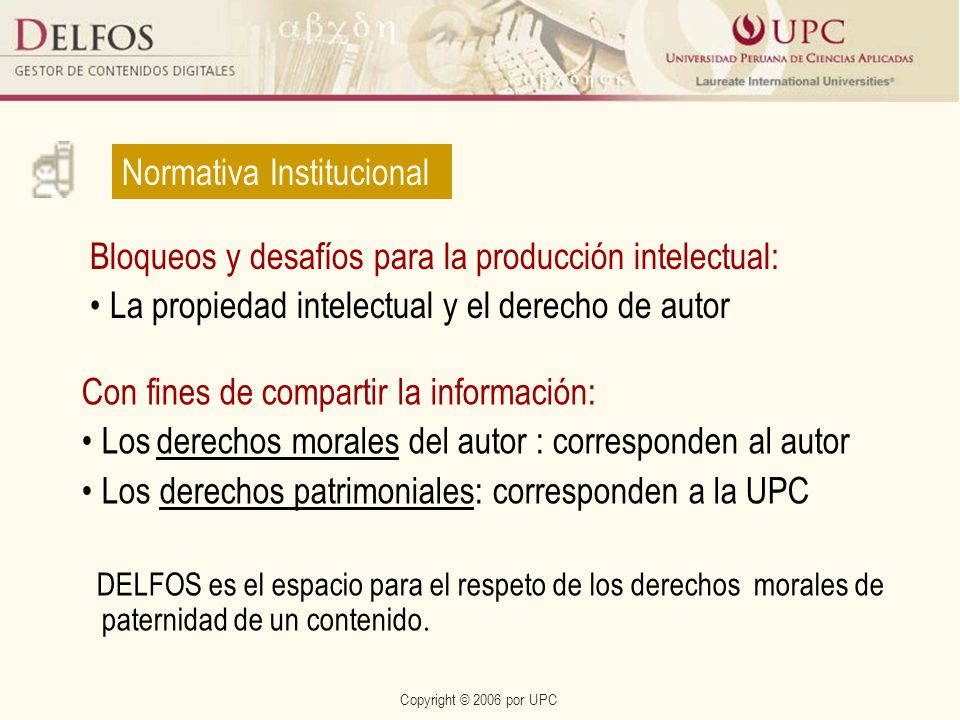 DELFOS
GESTOR DE CONTENIDOS DIGITALES

αβχδη

UPC
UNIVERSIDAD PERUANA DE CIENCIAS APLICADAS
Laureate International Universities®

Normativa Institucional

Bloqueos y desafíos para la producción intelectual:
• La propiedad intelectual y el derecho de autor

Con fines de compartir la información:
• Los derechos morales del autor : corresponden al autor
• Los derechos patrimoniales: corresponden a la UPC

DELFOS es el espacio para el respeto de los derechos morales de paternidad de un contenido.

Copyright © 2006 por UPC